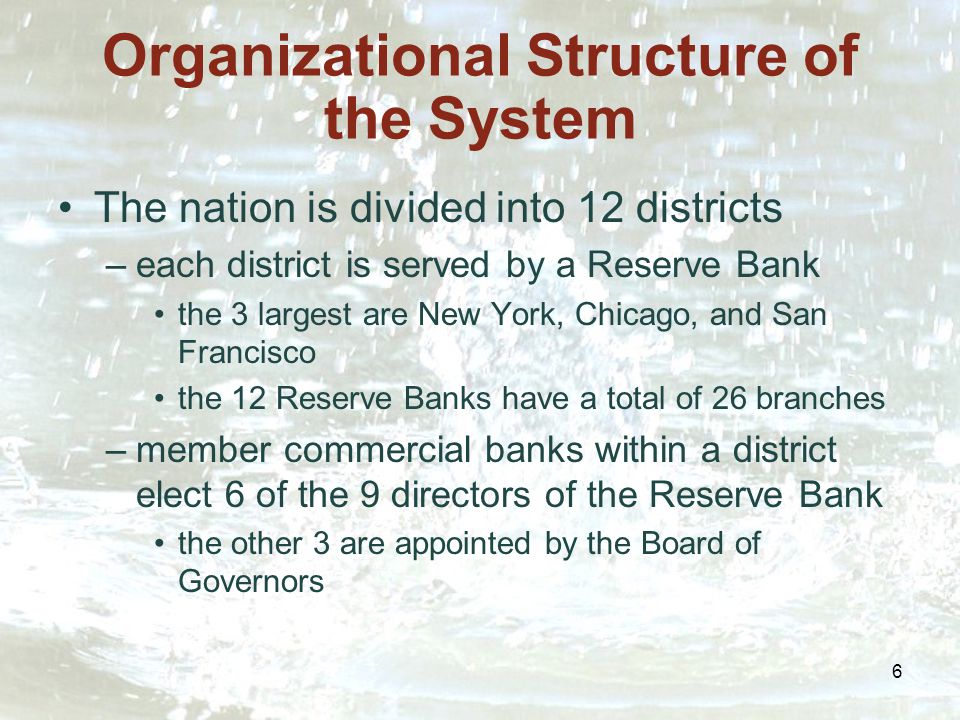 Organizational Structure of the System

• The nation is divided into 12 districts
– each district is served by a Reserve Bank
• the 3 largest are New York, Chicago, and San Francisco
• the 12 Reserve Banks have a total of 26 branches
– member commercial banks within a district elect 6 of the 9 directors of the Reserve Bank
• the other 3 are appointed by the Board of Governors

6